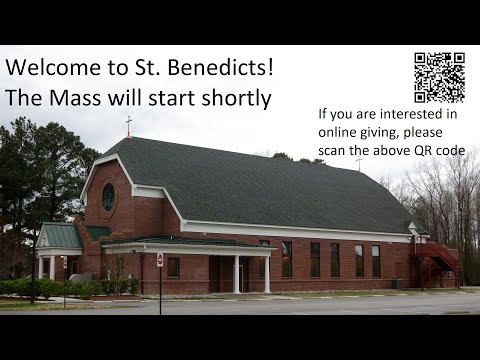 Welcome to St. Benedicts!
The Mass will start shortly

If you are interested in online giving, please scan the above QR code